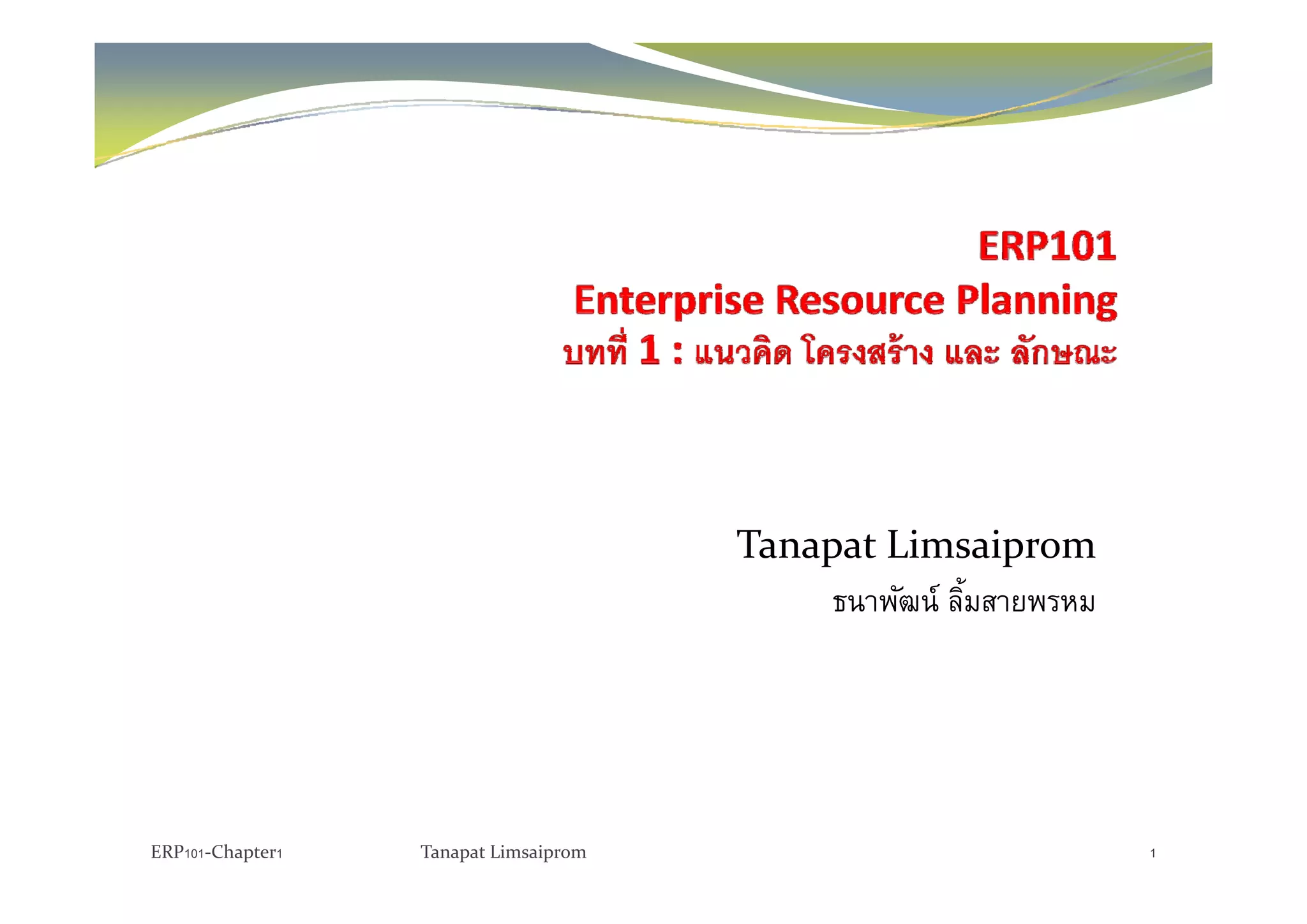 ERP101
Enterprise Resource Planning
บทที่ 1 : แนวคิด โครงสร้าง และ ลักษณะ

Tanapat Limsaiprom
ธนาพัฒน์ ลิ้มสายพรหม

ERP101-Chapter1 Tanapat Limsaiprom 1